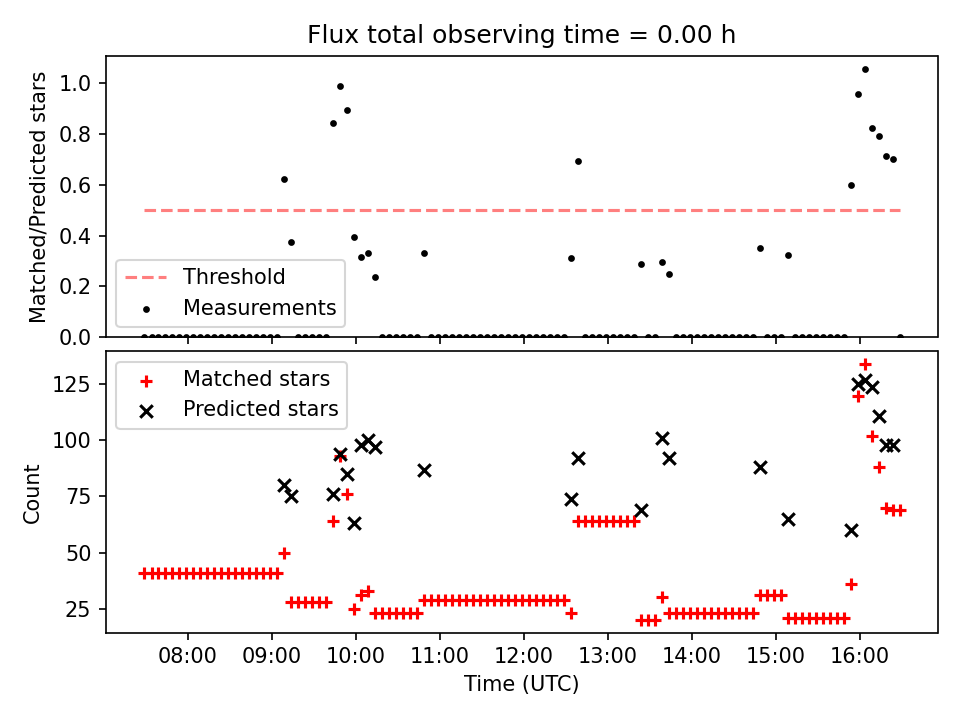 Flux total observing time = 0.00 h

Matched/Predicted stars

1.0
0.8
0.6
0.4
0.2
0.0

Threshold
Measurements

Count

125
100
75
50
25

Matched stars
Predicted stars

08:00
09:00
10:00
11:00
12:00
13:00
14:00
15:00
16:00

Time (UTC)